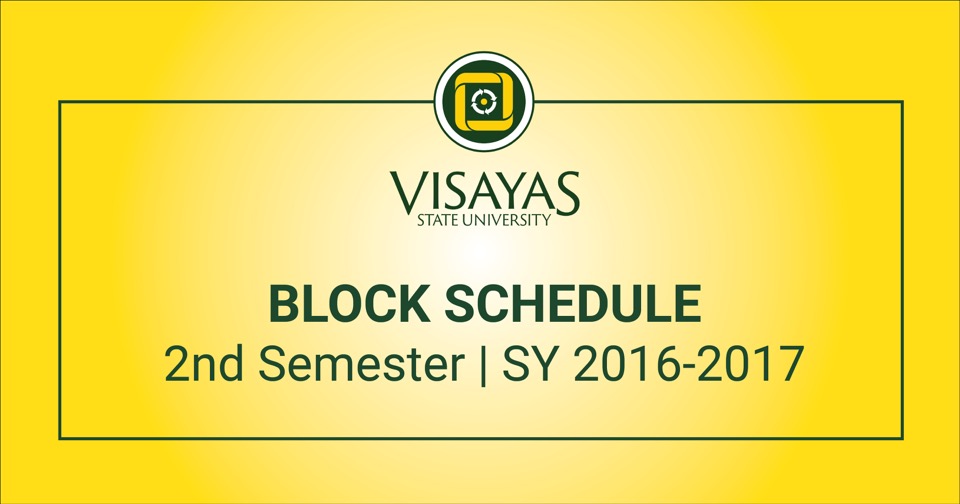 VISAYAS
STATE UNIVERSITY

BLOCK SCHEDULE
2nd Semester | SY 2016-2017